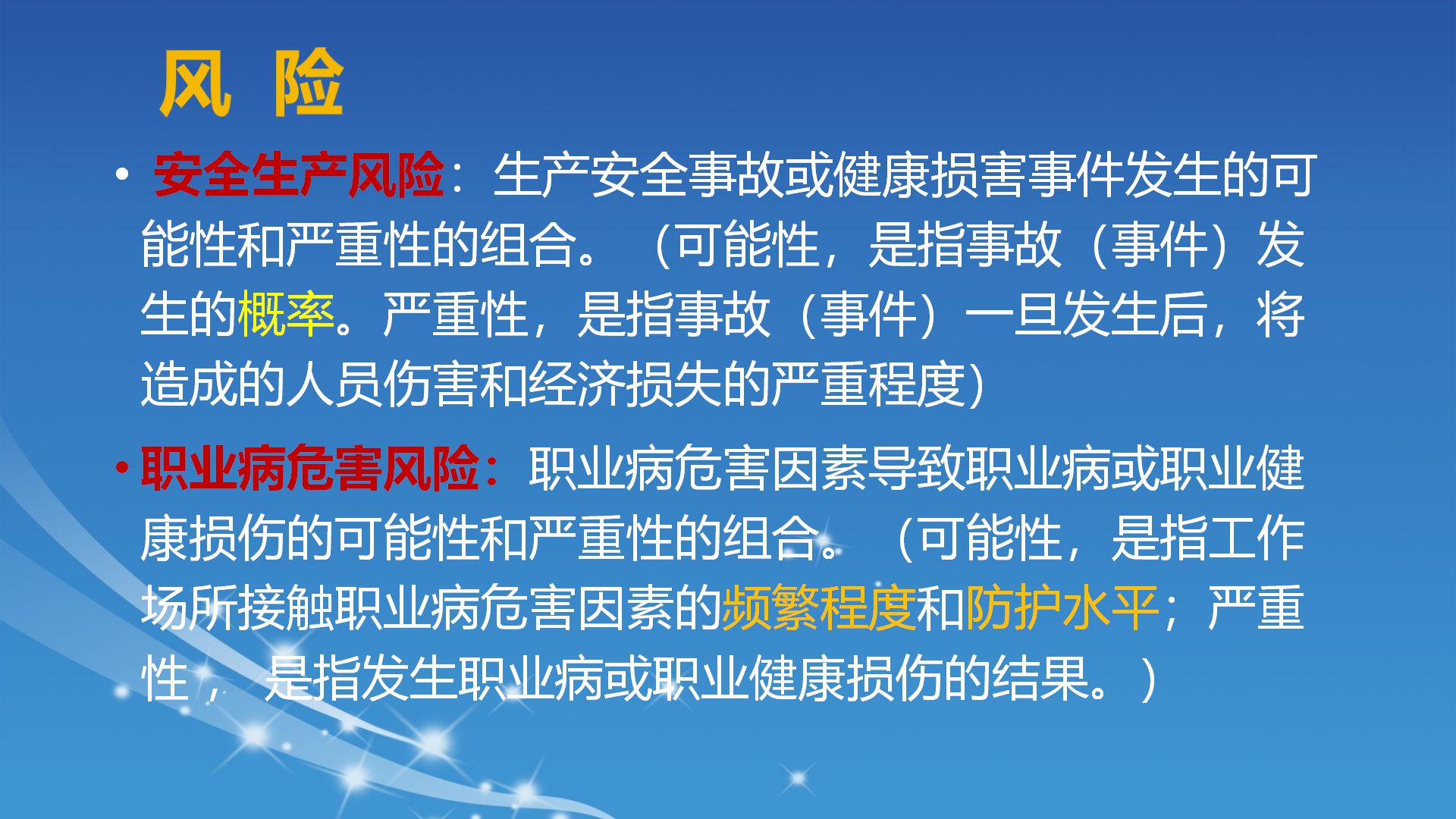 风 险

• 安全生产风险：生产安全事故或健康损害事件发生的可能性和严重性的组合。（可能性，是指事故（事件）发生的概率。严重性，是指事故（事件）一旦发生后，将造成的人员伤害和经济损失的严重程度）

• 职业病危害风险：职业病危害因素导致职业病或职业健康损伤的可能性和严重性的组合。（可能性，是指工作场所接触职业病危害因素的频繁程度和防护水平；严重性，是指发生职业病或职业健康损伤的结果。）